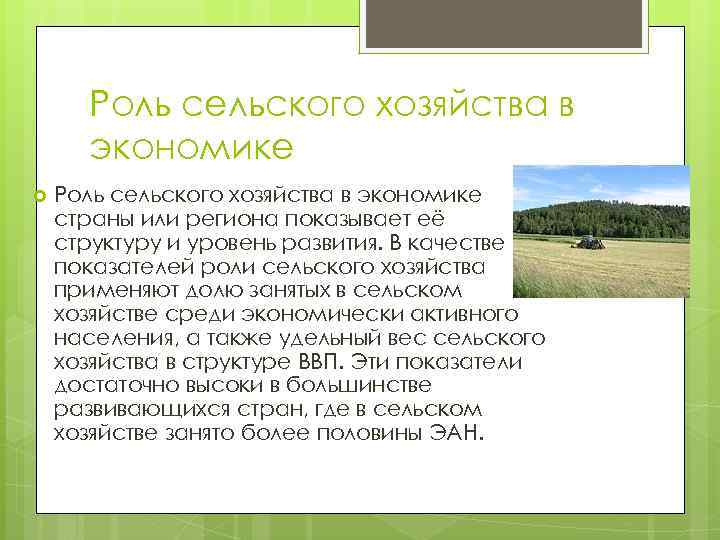 Роль сельского хозяйства в экономике

Роль сельского хозяйства в экономике страны или региона показывает её структуру и уровень развития. В качестве показателей роли сельского хозяйства применяют долю занятых в сельском хозяйстве среди экономически активного населения, а также удельный вес сельского хозяйства в структуре ВВП. Эти показатели достаточно высоки в большинстве развивающихся стран, где в сельском хозяйстве занято более половины ЭАН.